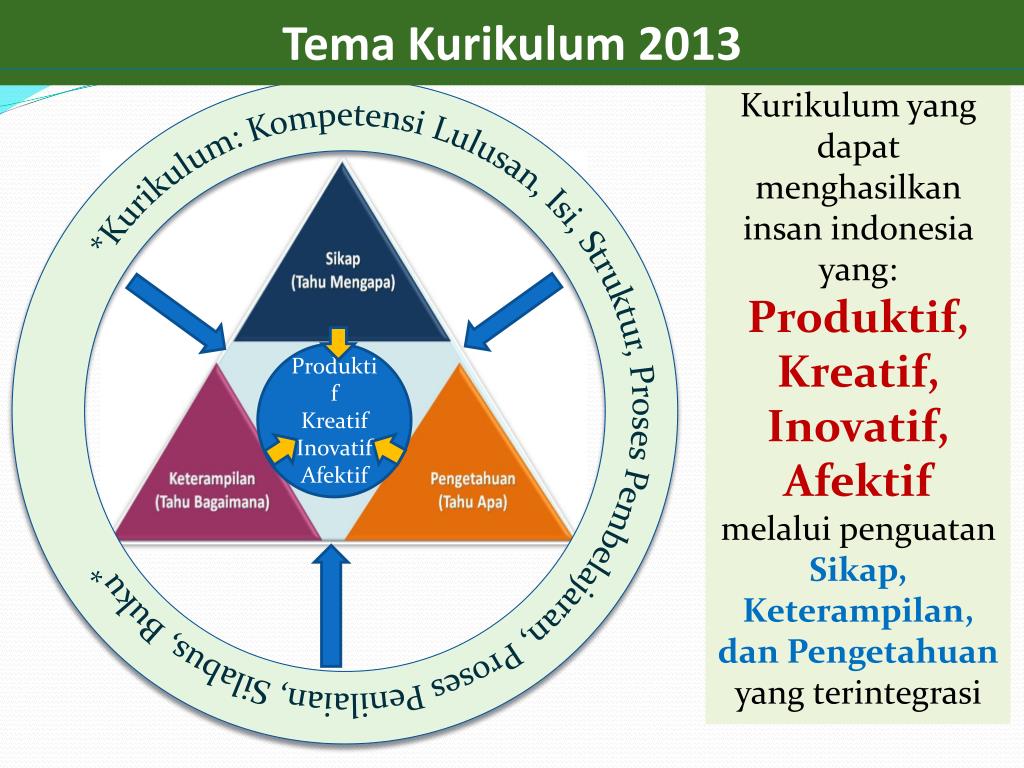 Tema Kurikulum 2013

*Kurikulum: Kompetensi Lulusan, Isi, Struktur, Proses Pembelajaran, Proses Penilaian, Silabus, Buku*

Sikap
(Tahu Mengapa)

Produkti
f
Kreatif
Inovatif
Afektif

Keterampilan
(Tahu Bagaimana)

Pengetahuan
(Tahu Apa)

Kurikulum yang dapat menghasilkan insan indonesia yang:
Produktif,
Kreatif,
Inovatif,
Afektif
melalui penguatan
Sikap,
Keterampilan,
dan Pengetahuan
yang terintegrasi